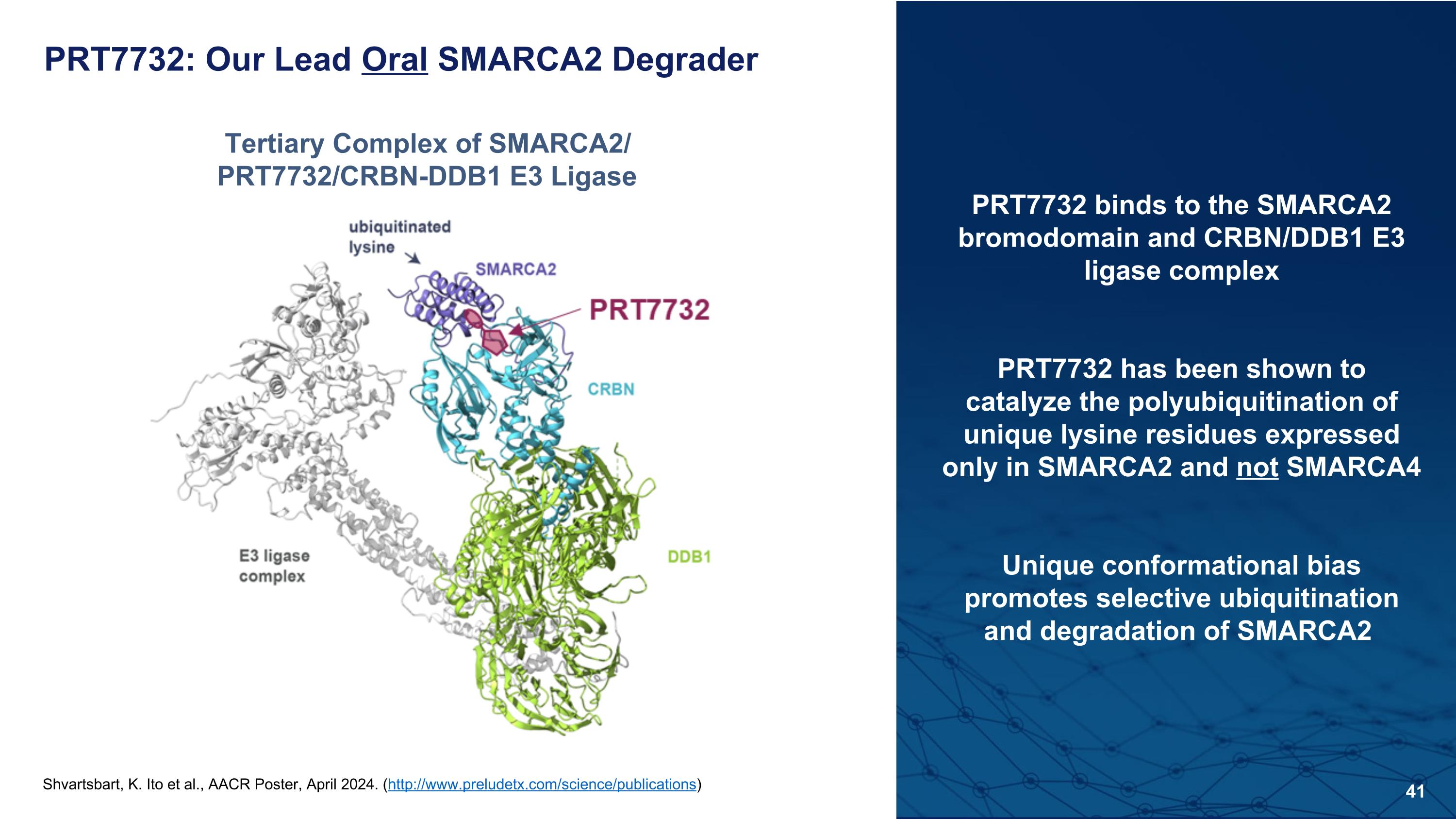 PRT7732: Our Lead Oral SMARCA2 Degrader

Tertiary Complex of SMARCA2/ PRT7732/CRBN-DDB1 E3 Ligase

ubiquitinated lysine

SMARCA2

PRT7732

CRBN

E3 ligase complex

DDB1

Shvartsbart, K. Ito et al., AACR Poster, April 2024. (http://www.preludetx.com/science/publications)

PRT7732 binds to the SMARCA2 bromodomain and CRBN/DDB1 E3 ligase complex

PRT7732 has been shown to catalyze the polyubiquitination of unique lysine residues expressed only in SMARCA2 and not SMARCA4

Unique conformational bias promotes selective ubiquitination and degradation of SMARCA2

41